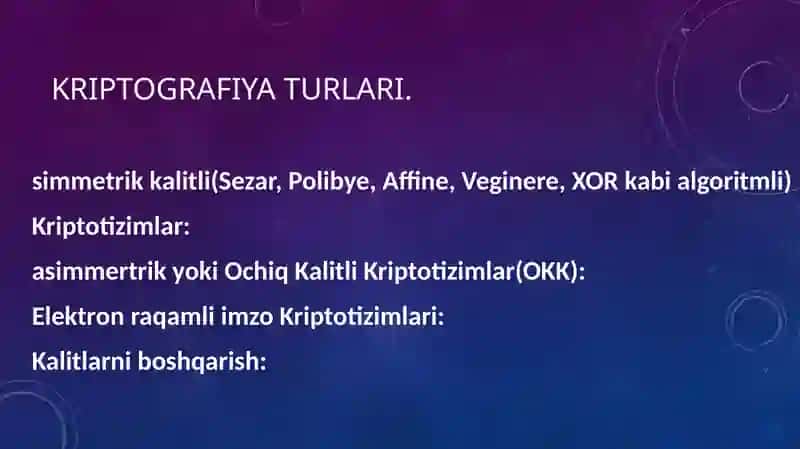 KRIPTOGRAFIYA TURLARI.

simmetrik kalitli(Sezar, Polibye, Affine, Veginere, XOR kabi algoritmli) Kriptotizimlar:

asimmertrik yoki Ochiq Kalitli Kriptotizimlar(OKK):

Elektron raqamli imzo Kriptotizimlari:

Kalitlarni boshqarish: